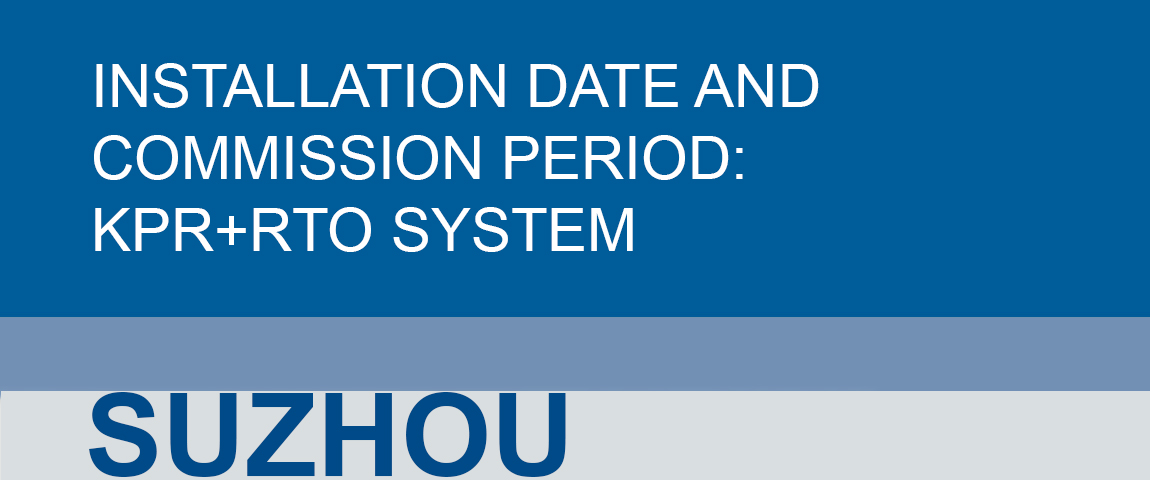 INSTALLATION DATE AND COMMISSION PERIOD: KPR+RTO SYSTEM

SUZHOU